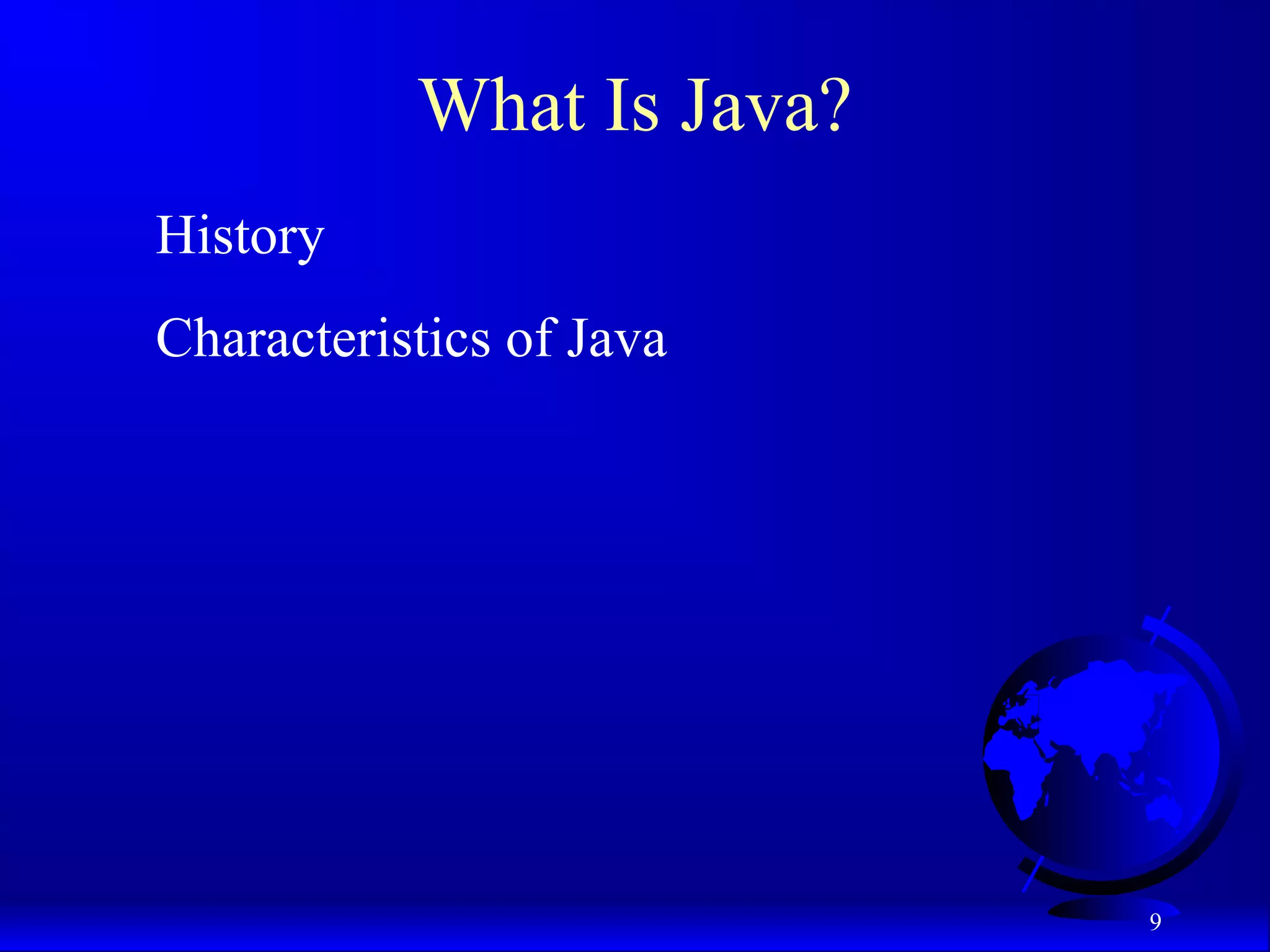 What Is Java?

History

Characteristics of Java

9